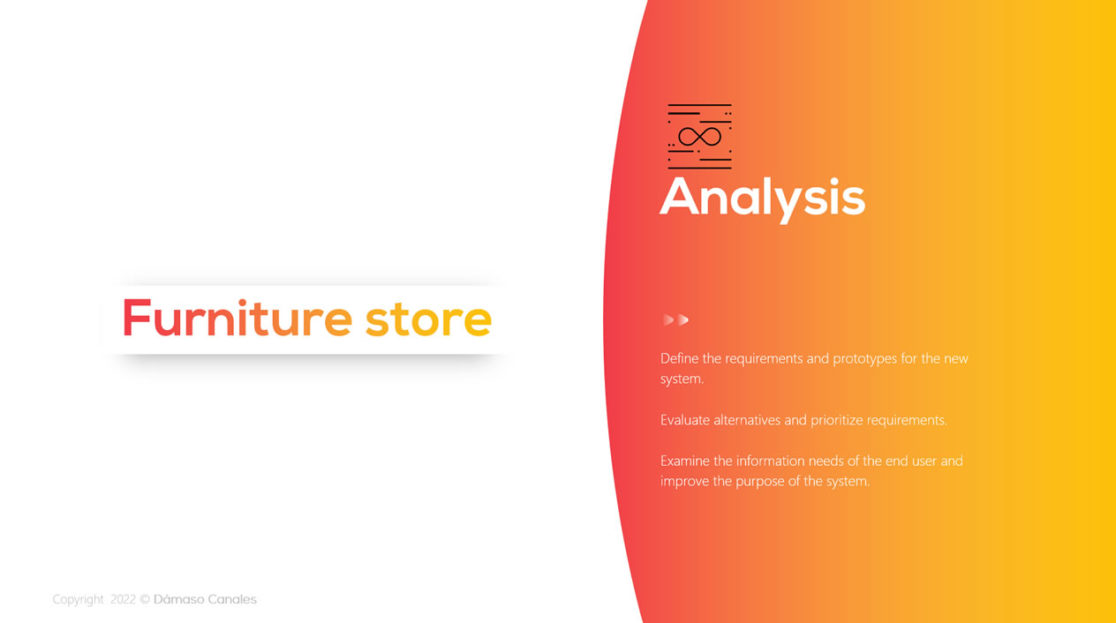 Furniture store

Analysis

Define the requirements and prototypes for the new system.

Evaluate alternatives and prioritize requirements.

Examine the information needs of the end user and improve the purpose of the system.

Copyright 2022 © Dámaso Canales